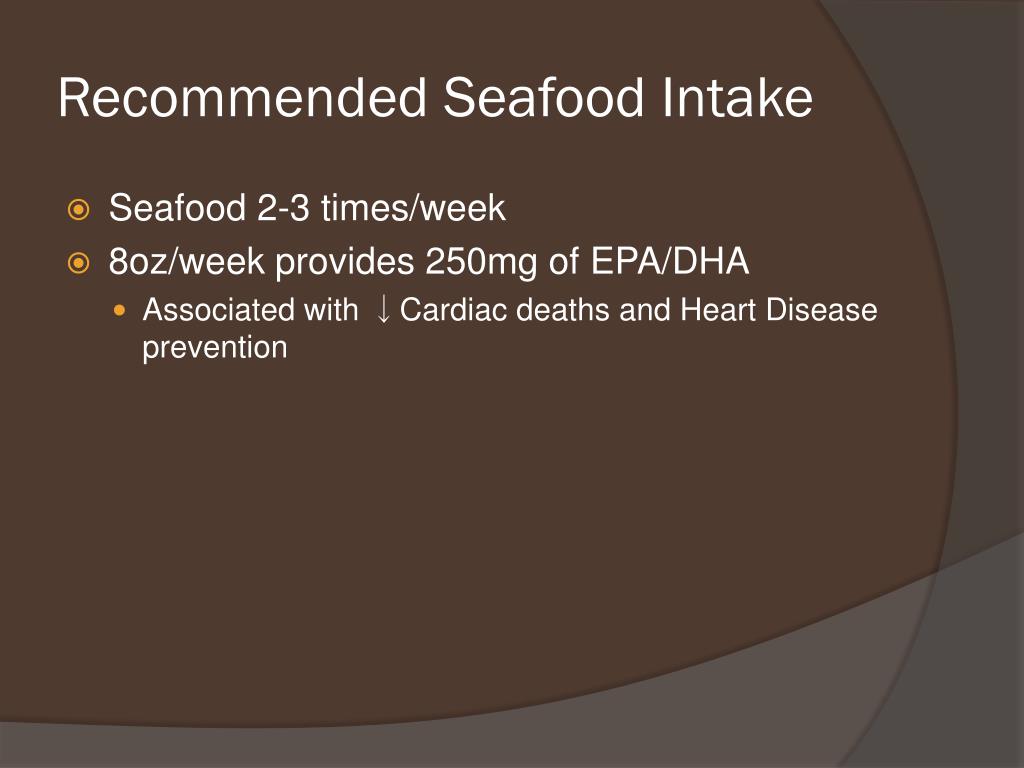 Recommended Seafood Intake

Seafood 2-3 times/week
8oz/week provides 250mg of EPA/DHA
Associated with ↓ Cardiac deaths and Heart Disease prevention